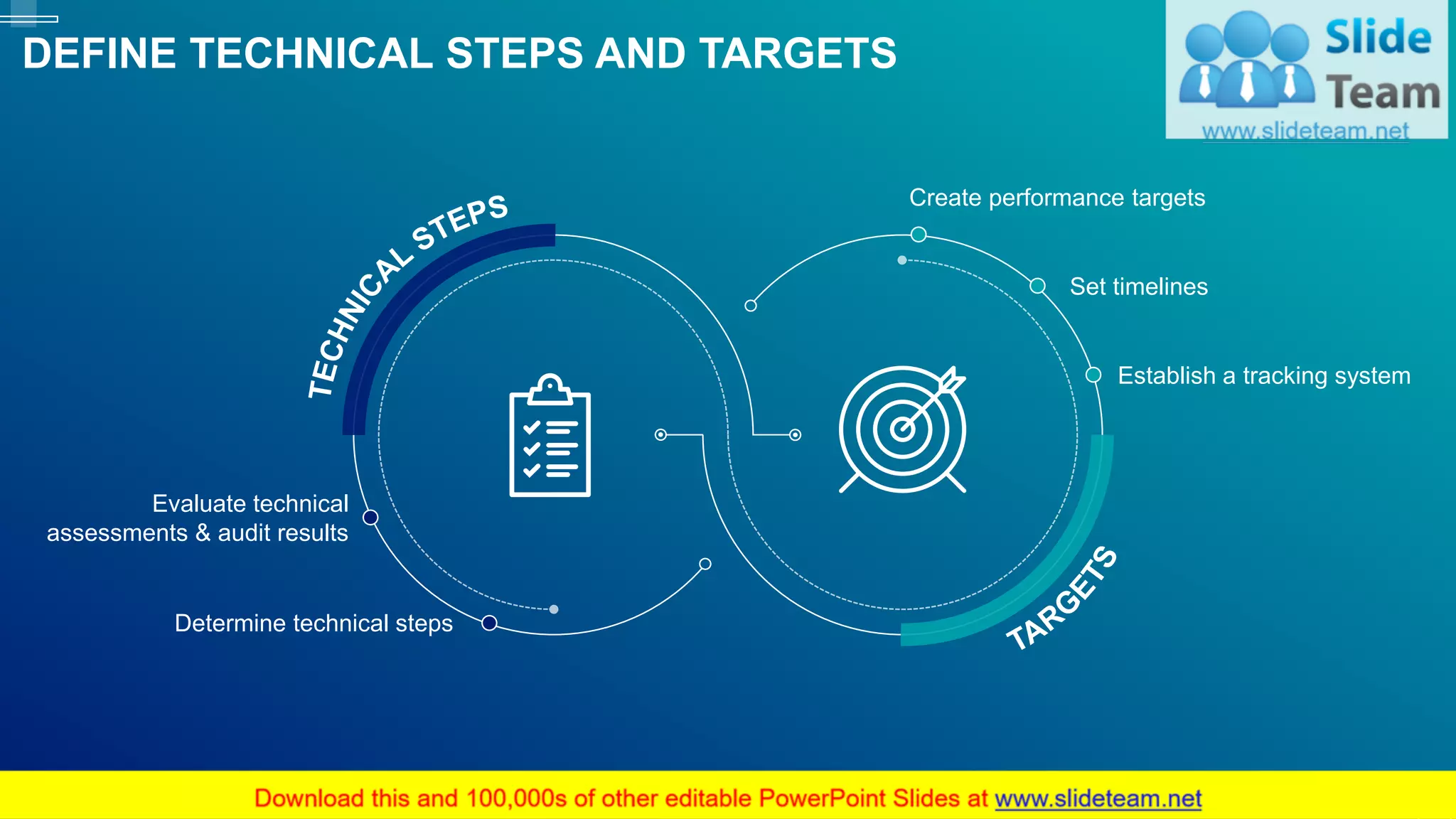 DEFINE TECHNICAL STEPS AND TARGETS

Slide Team
www.slideteam.net

TECHNICAL STEPS

Evaluate technical assessments & audit results

Determine technical steps

Create performance targets

Set timelines

Establish a tracking system

TARGETS

Download this and 100,000s of other editable PowerPoint Slides at www.slideteam.net